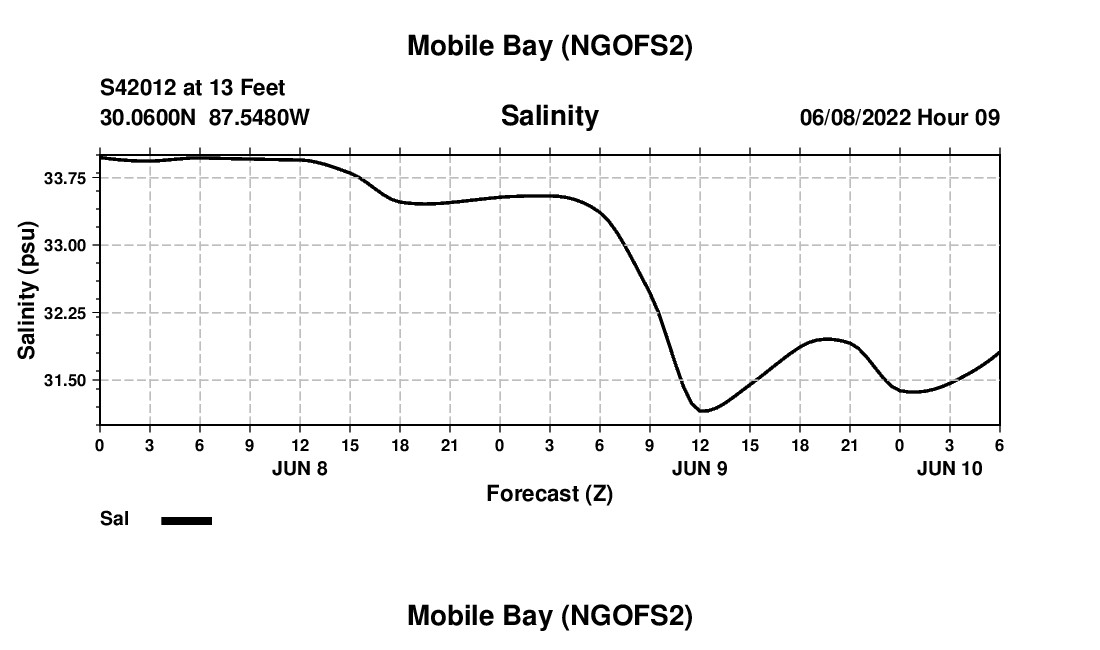 Mobile Bay (NGOFS2)

S42012 at 13 Feet
30.0600N 87.5480W

Salinity

06/08/2022 Hour 09

Salinity (psu)

33.75
33.00
32.25
31.50

0 3 6 9 12 15 18 21 0 3 6 9 12 15 18 21 0 3 6

JUN 8
JUN 9
JUN 10

Forecast (Z)

Sal

Mobile Bay (NGOFS2)